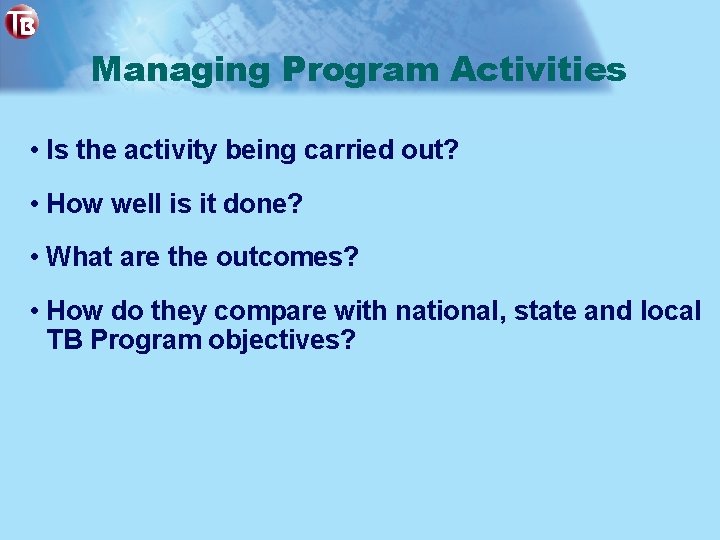 TB

Managing Program Activities

• Is the activity being carried out?

• How well is it done?

• What are the outcomes?

• How do they compare with national, state and local TB Program objectives?